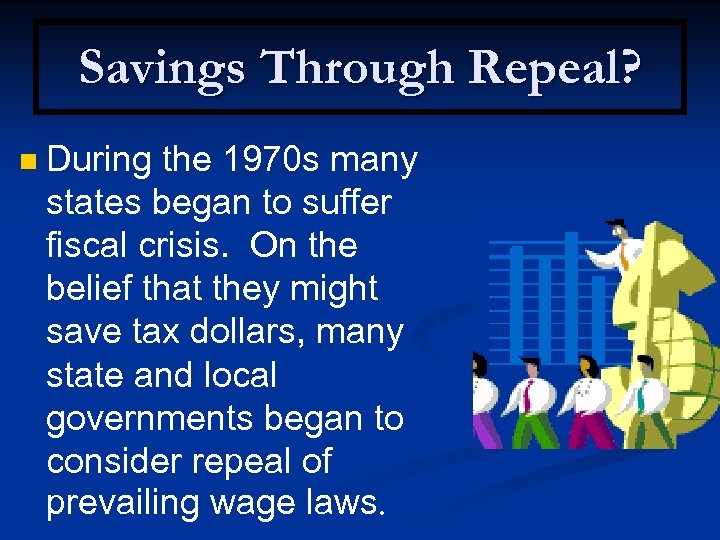 Savings Through Repeal?

During the 1970s many states began to suffer fiscal crisis. On the belief that they might save tax dollars, many state and local governments began to consider repeal of prevailing wage laws.